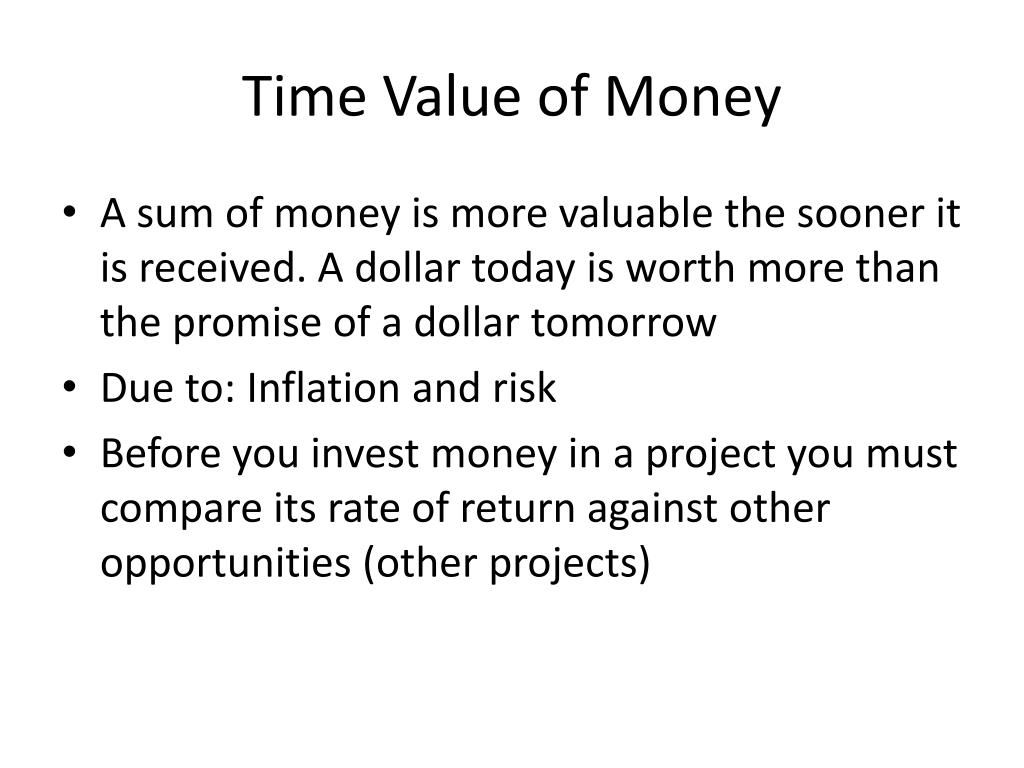 Time Value of Money

• A sum of money is more valuable the sooner it is received. A dollar today is worth more than the promise of a dollar tomorrow

• Due to: Inflation and risk

• Before you invest money in a project you must compare its rate of return against other opportunities (other projects)